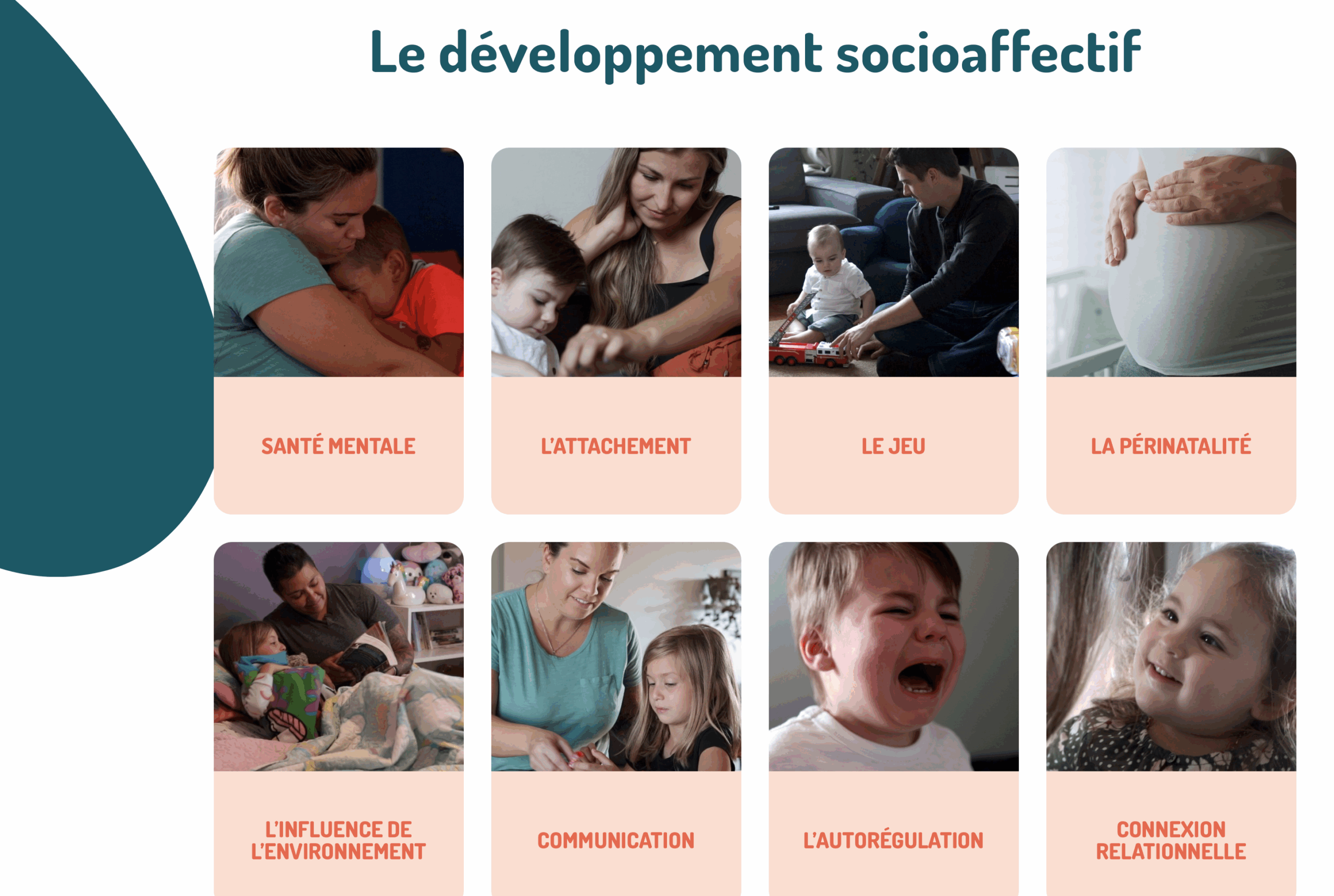 Le développement socioaffectif

SANTÉ MENTALE

L'ATTACHEMENT

LE JEU

LA PÉRINATALITÉ

L'INFLUENCE DE L'ENVIRONNEMENT

COMMUNICATION

L'AUTORÉGULATION

CONNEXION RELATIONNELLE